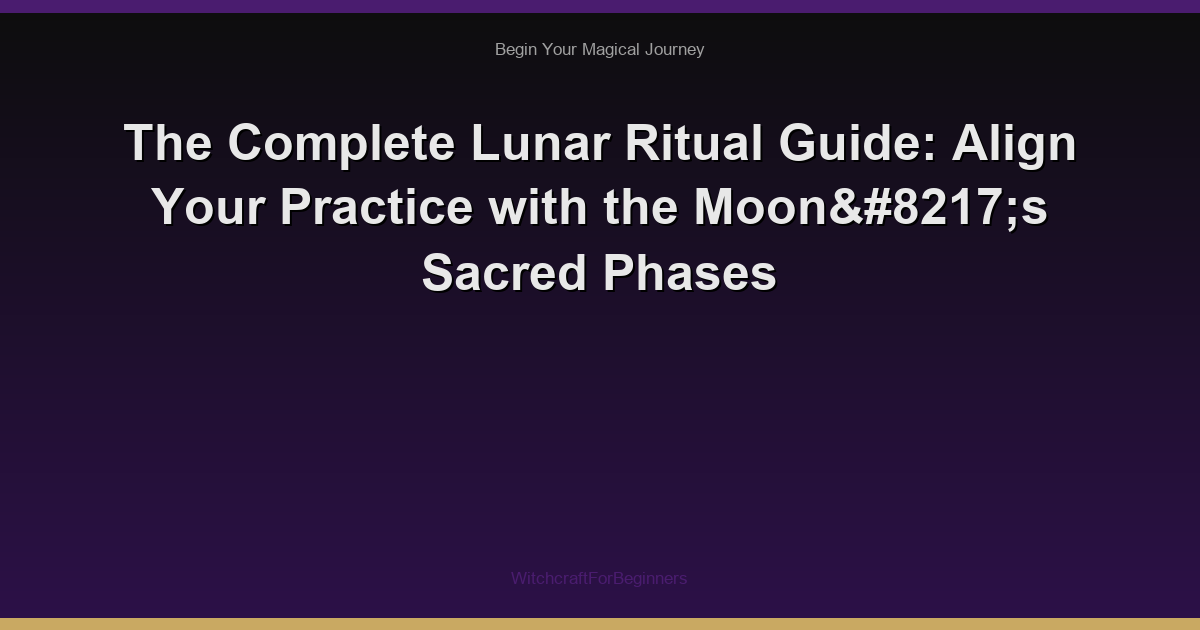 Begin Your Magical Journey

The Complete Lunar Ritual Guide: Align Your Practice with the Moon&#8217;s Sacred Phases

WitchcraftForBeginners